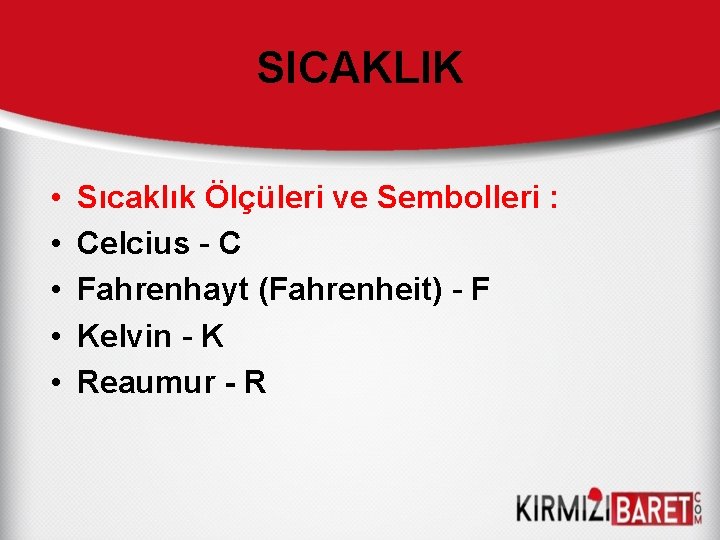 SICAKLIK

• Sıcaklık Ölçüleri ve Sembolleri :
• Celcius - C
• Fahrenhayt (Fahrenheit) - F
• Kelvin - K
• Reaumur - R

KIRMIZI BARET COM